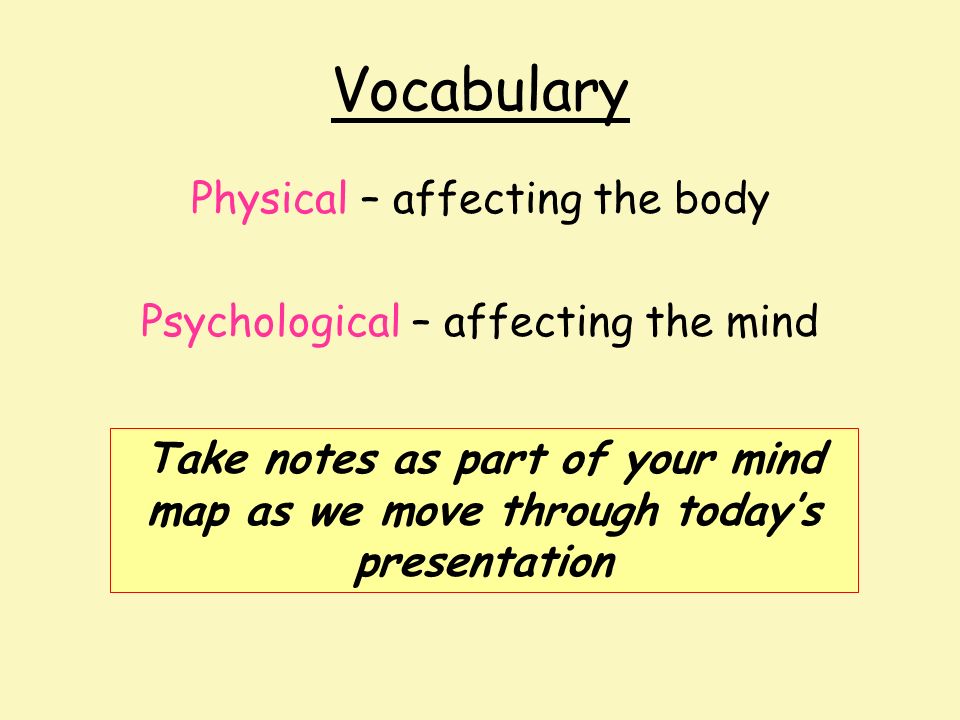 Vocabulary

Physical – affecting the body

Psychological – affecting the mind

Take notes as part of your mind map as we move through today's presentation